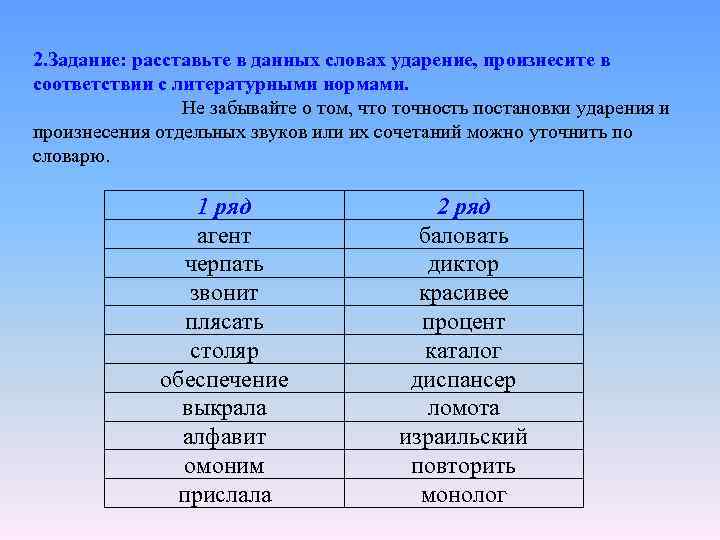 2.Задание: расставьте в данных словах ударение, произнесите в соответствии с литературными нормами.

Не забывайте о том, что точность постановки ударения и произнесения отдельных звуков или их сочетаний можно уточнить по словарю.

| 1 ряд | 2 ряд |
|---|---|
| агент | баловать |
| черпать | диктор |
| звонит | красивее |
| плясать | процент |
| столяр | каталог |
| обеспечение | диспансер |
| выкрала | ломота |
| алфавит | израильский |
| омоним | повторить |
| прислала | монолог |